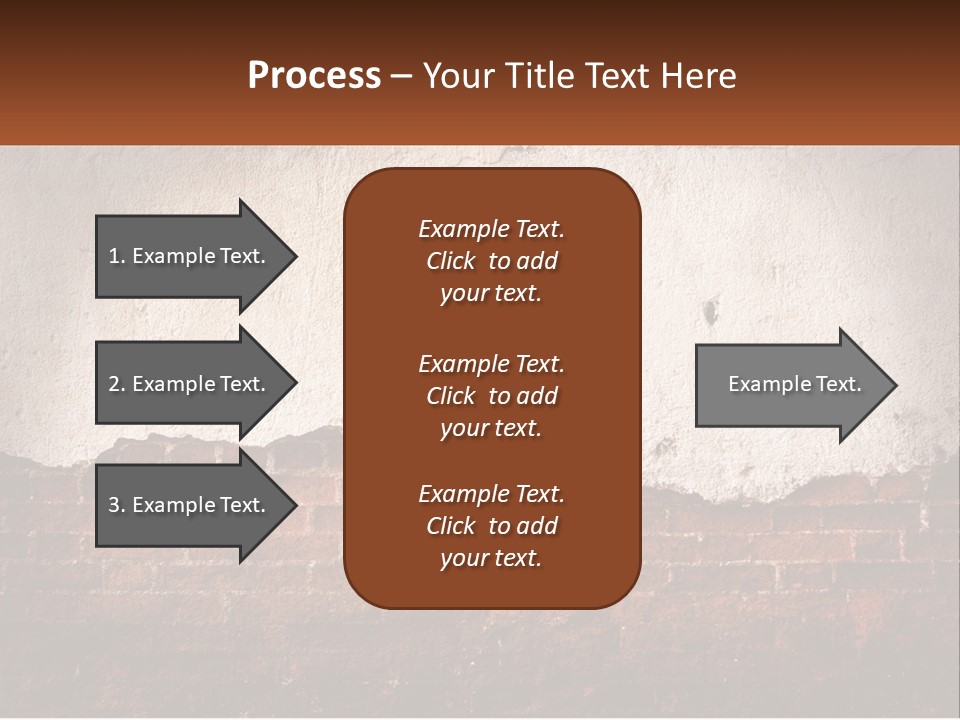 Process – Your Title Text Here

1. Example Text.

2. Example Text.

3. Example Text.

Example Text. Click to add your text.

Example Text. Click to add your text.

Example Text. Click to add your text.

Example Text.